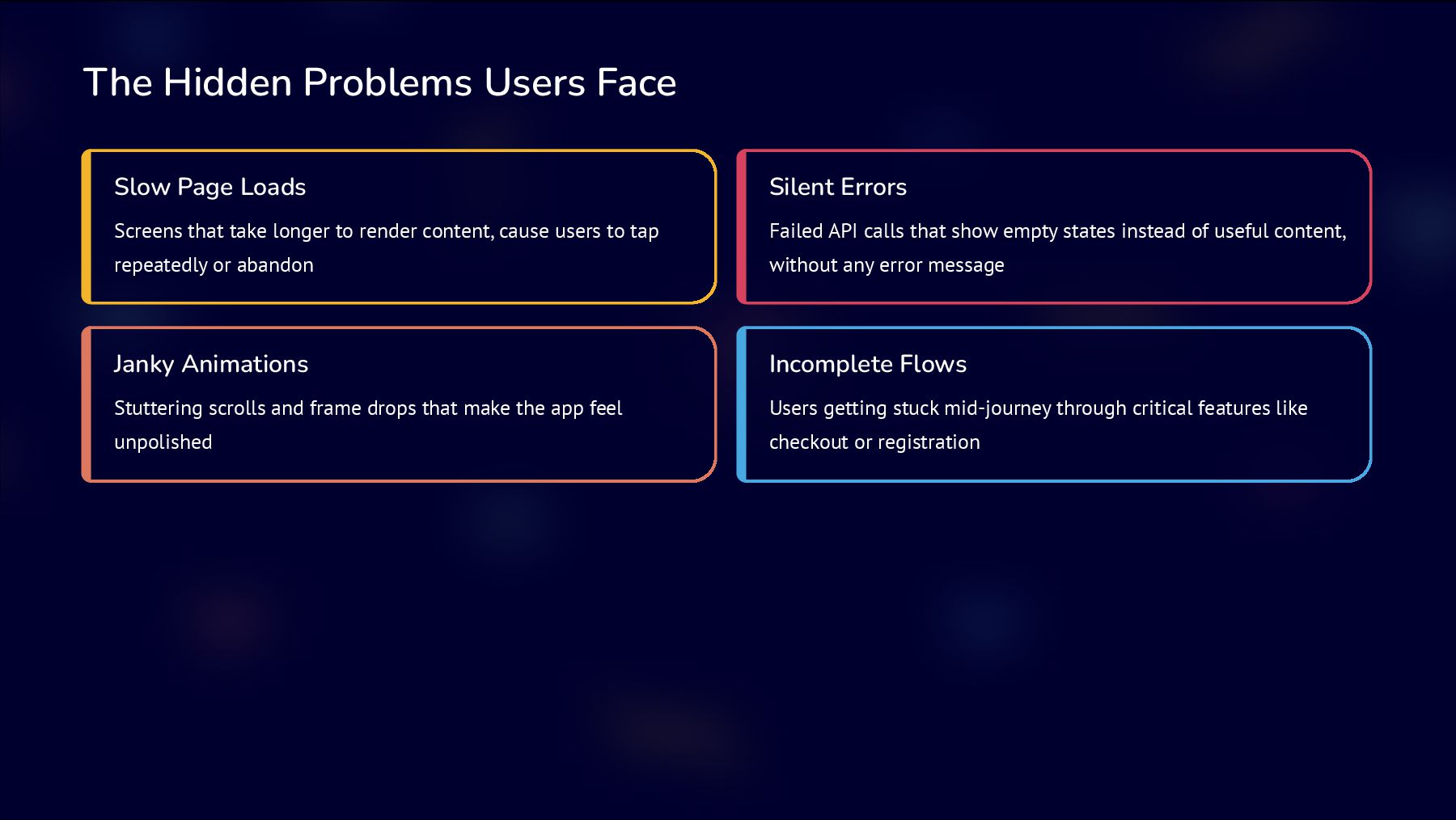 The Hidden Problems Users Face

Slow Page Loads

Screens that take longer to render content, cause users to tap repeatedly or abandon

Silent Errors

Failed API calls that show empty states instead of useful content, without any error message

Janky Animations

Stuttering scrolls and frame drops that make the app feel unpolished

Incomplete Flows

Users getting stuck mid-journey through critical features like checkout or registration